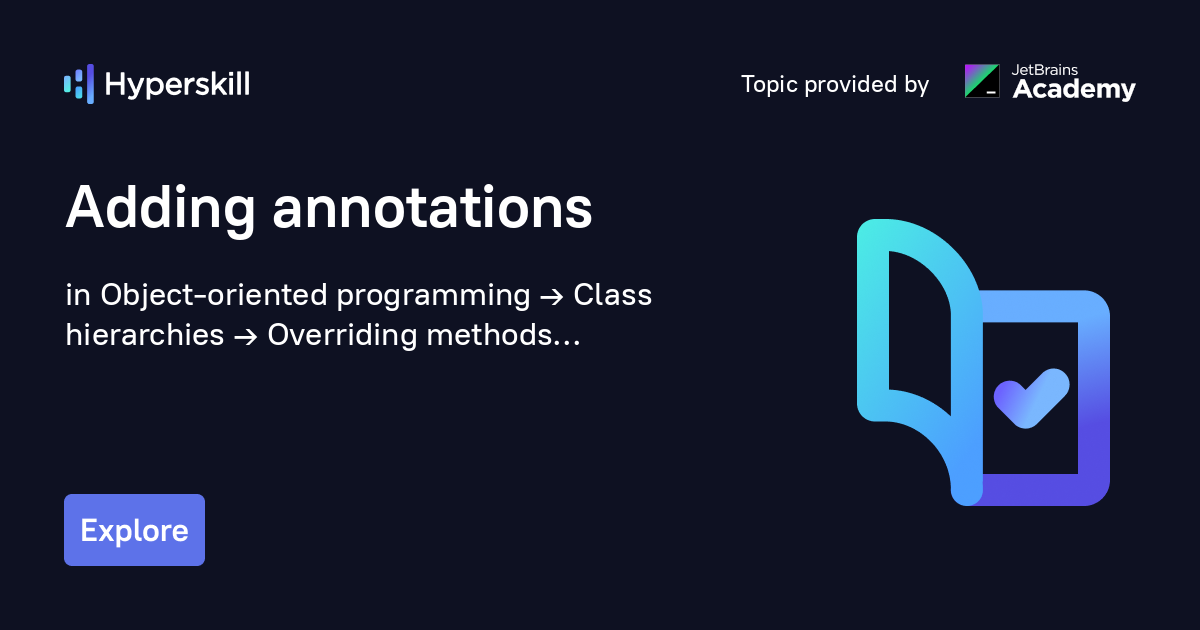 Hyperskill

Topic provided by JetBrains Academy

Adding annotations

in Object-oriented programming → Class hierarchies → Overriding methods...

Explore